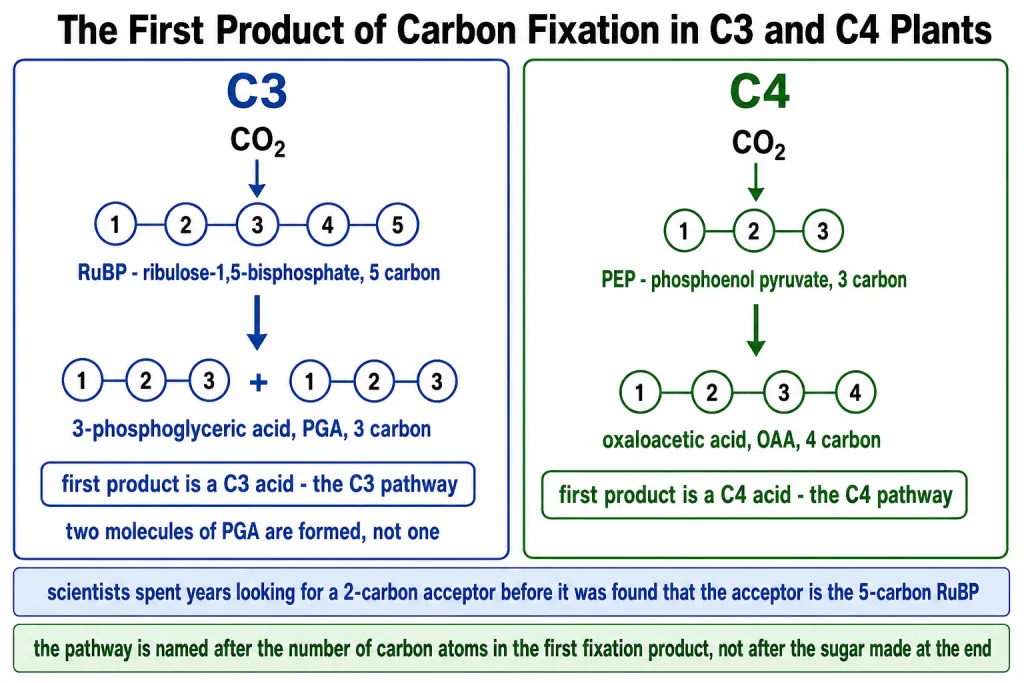 The First Product of Carbon Fixation in C3 and C4 Plants

C3

$CO_2$

1 2 3 4 5

RuBP - ribulose-1,5-bisphosphate, 5 carbon

1 2 3 + 1 2 3

3-phosphoglyceric acid, PGA, 3 carbon

first product is a C3 acid - the C3 pathway

two molecules of PGA are formed, not one

C4

$CO_2$

1 2 3

PEP - phosphoenol pyruvate, 3 carbon

1 2 3 4

oxaloacetic acid, OAA, 4 carbon

first product is a C4 acid - the C4 pathway

scientists spent years looking for a 2-carbon acceptor before it was found that the acceptor is the 5-carbon RuBP

the pathway is named after the number of carbon atoms in the first fixation product, not after the sugar made at the end